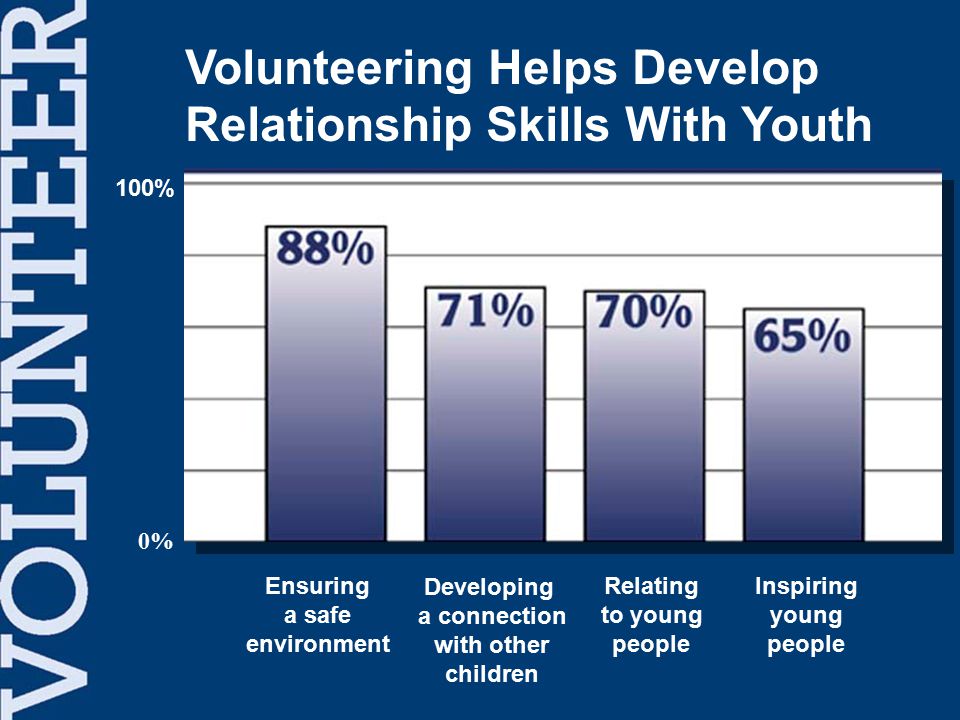 VOLUNTEER

Volunteering Helps Develop Relationship Skills With Youth

100%

0%

88%

71%

70%

65%

Ensuring a safe environment

Developing a connection with other children

Relating to young people

Inspiring young people